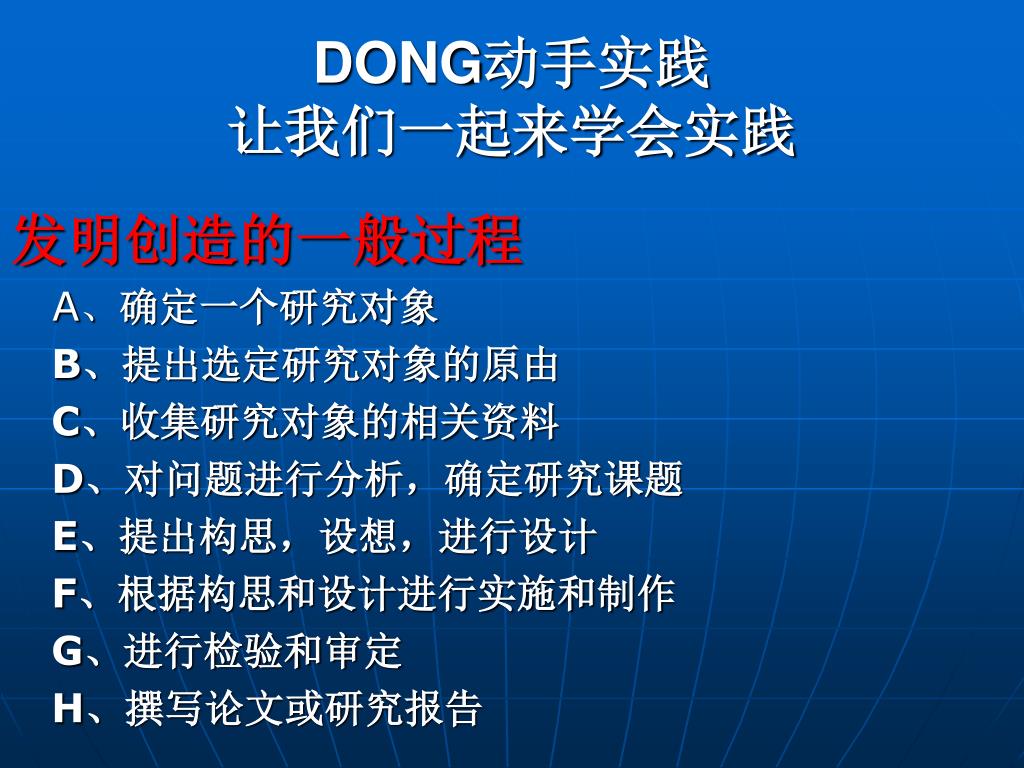 DONG动手实践
让我们一起来学会实践

发明创造的一般过程

A、确定一个研究对象

B、提出选定研究对象的原由

C、收集研究对象的相关资料

D、对问题进行分析，确定研究课题

E、提出构思，设想，进行设计

F、根据构思和设计进行实施和制作

G、进行检验和审定

H、撰写论文或研究报告